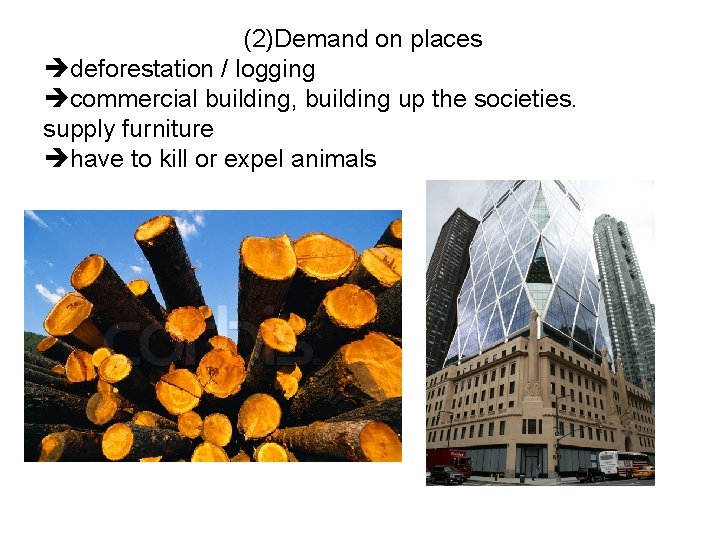 (2)Demand on places
➔deforestation / logging
➔commercial building, building up the societies. supply furniture
➔have to kill or expel animals

corbis